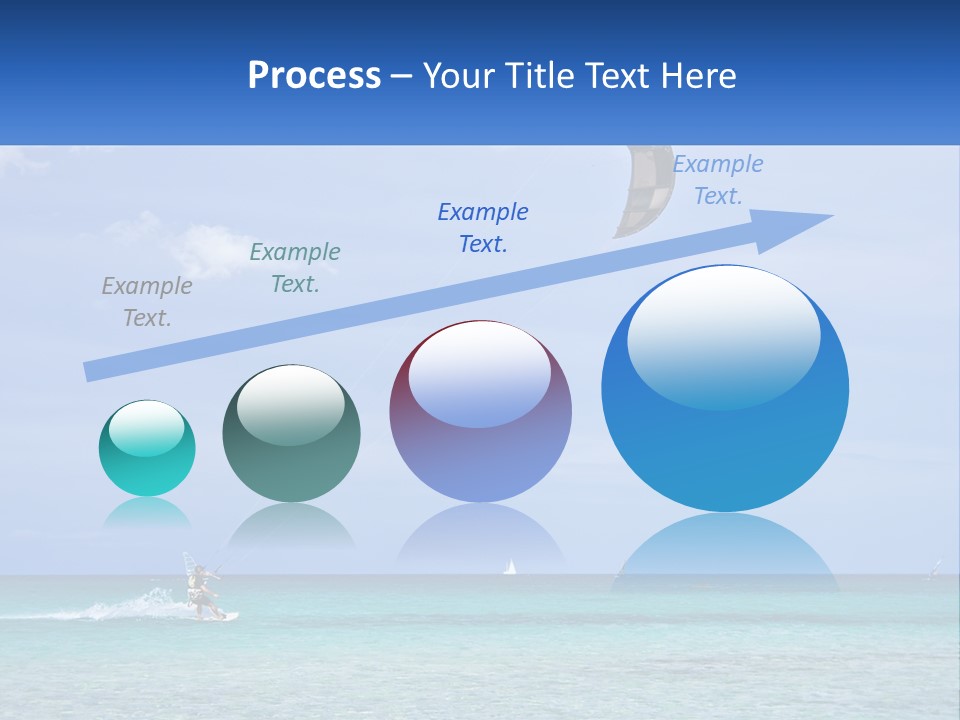 Process – Your Title Text Here

Example Text.

Example Text.

Example Text.

Example Text.